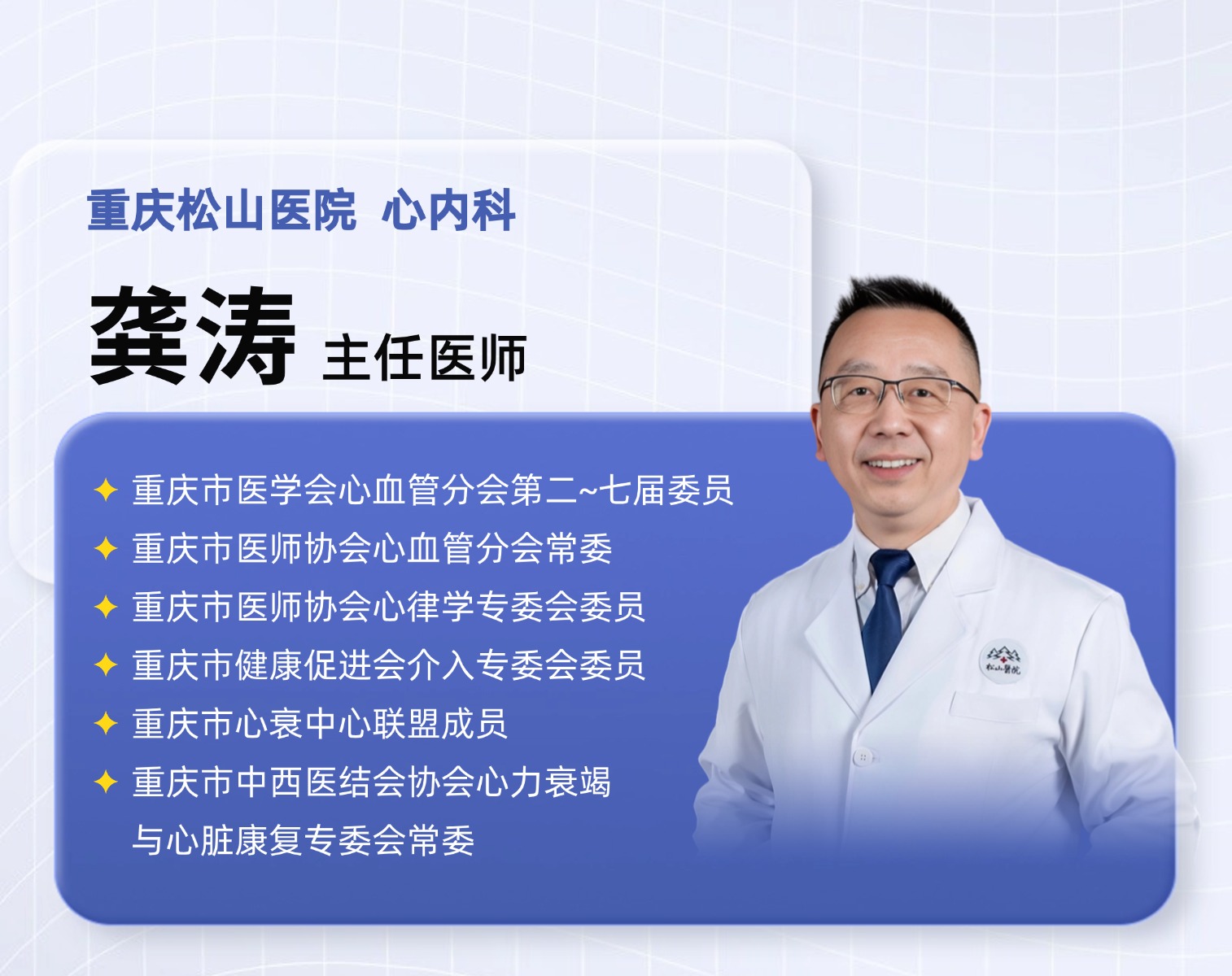 重庆松山医院 心内科

龚涛 主任医师

✦ 重庆市医学会心血管分会第二~七届委员
✦ 重庆市医师协会心血管分会常委
✦ 重庆市医师协会心律学专委会委员
✦ 重庆市健康促进会介入专委会委员
✦ 重庆市心衰中心联盟成员
✦ 重庆市中西医结会协会心力衰竭与心脏康复专委会常委

松山医院